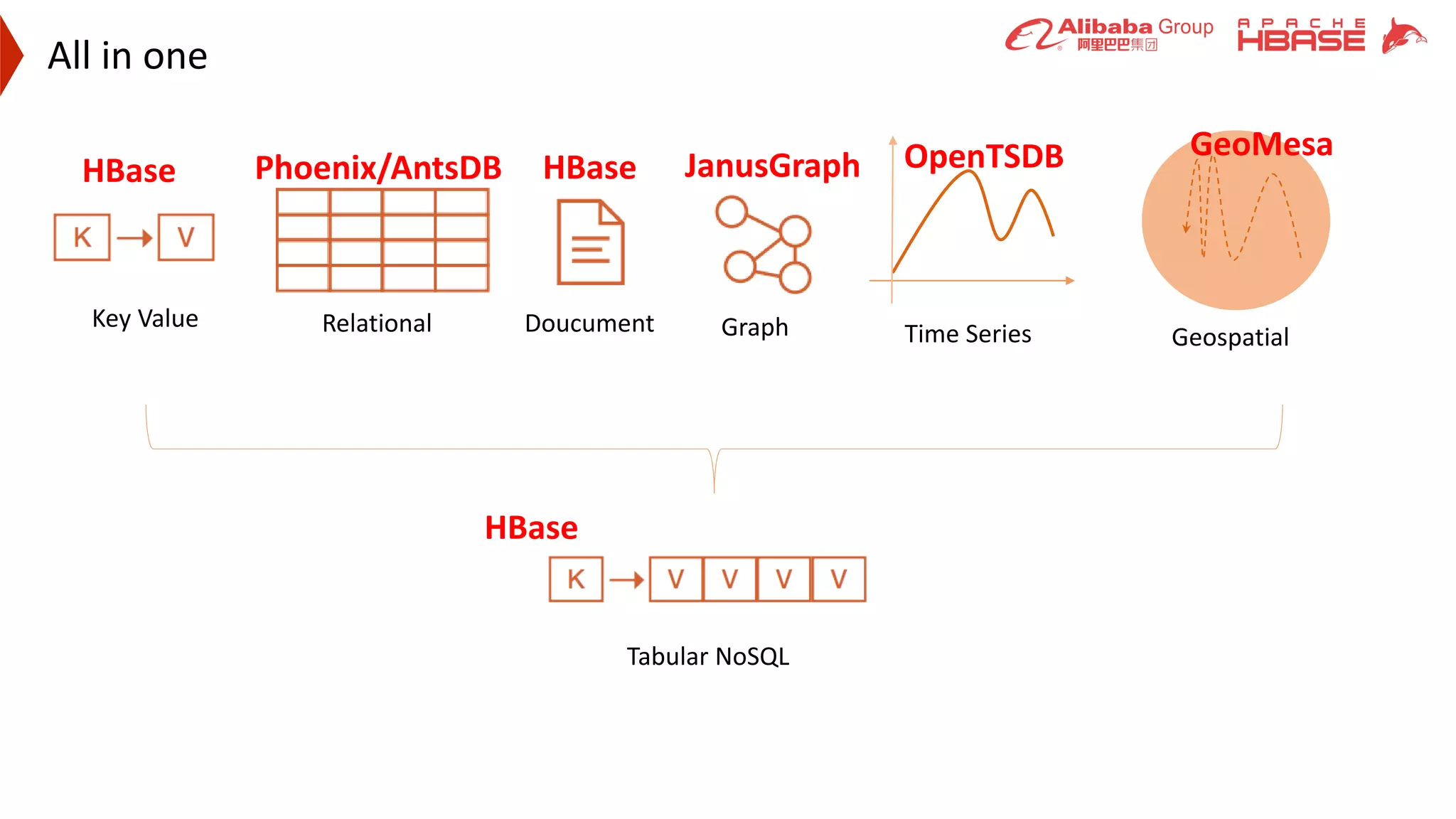 All in one

Alibaba Group 阿里巴巴集团

APACHE HBASE

HBase

K → V

Key Value

Phoenix/AntsDB

Relational

HBase

Doucument

JanusGraph

Graph

OpenTSDB

Time Series

GeoMesa

Geospatial

HBase

K → V V V V

Tabular NoSQL